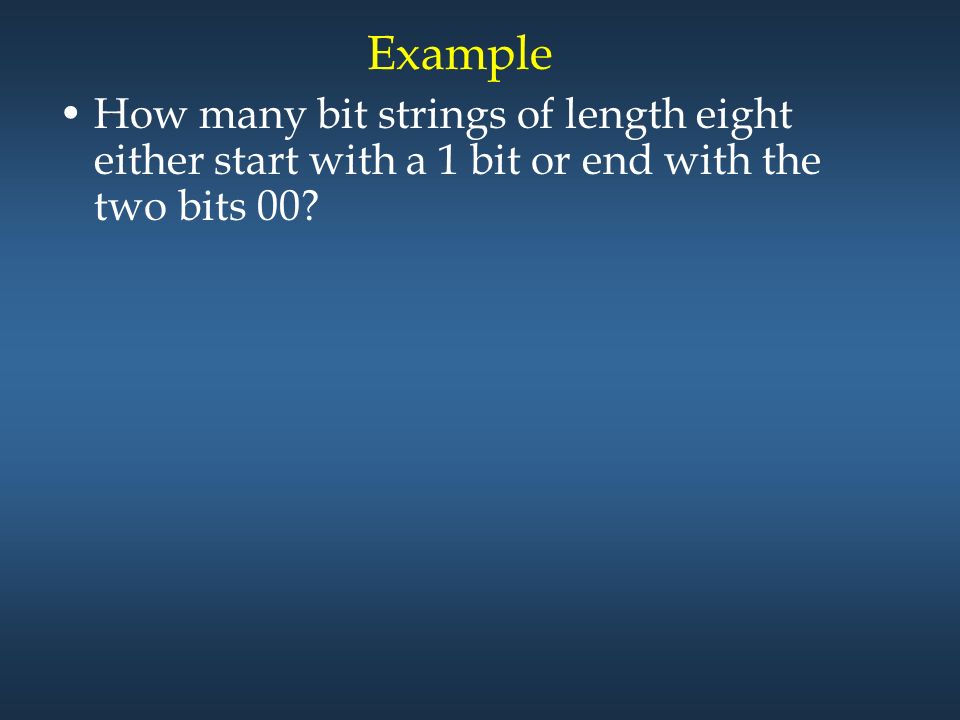 Example

• How many bit strings of length eight either start with a 1 bit or end with the two bits 00?